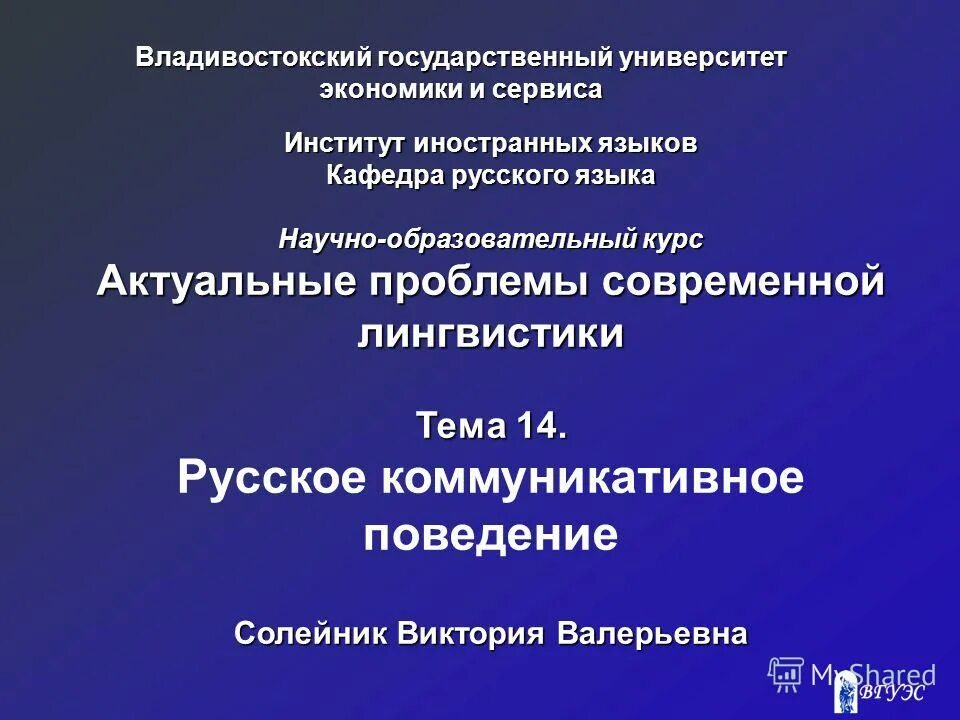 Владивостокский государственный университет экономики и сервиса

Институт иностранных языков
Кафедра русского языка

Научно-образовательный курс
Актуальные проблемы современной лингвистики

Тема 14.
Русское коммуникативное поведение

Солейник Виктория Валерьевна

MyShared

ВГУЭС